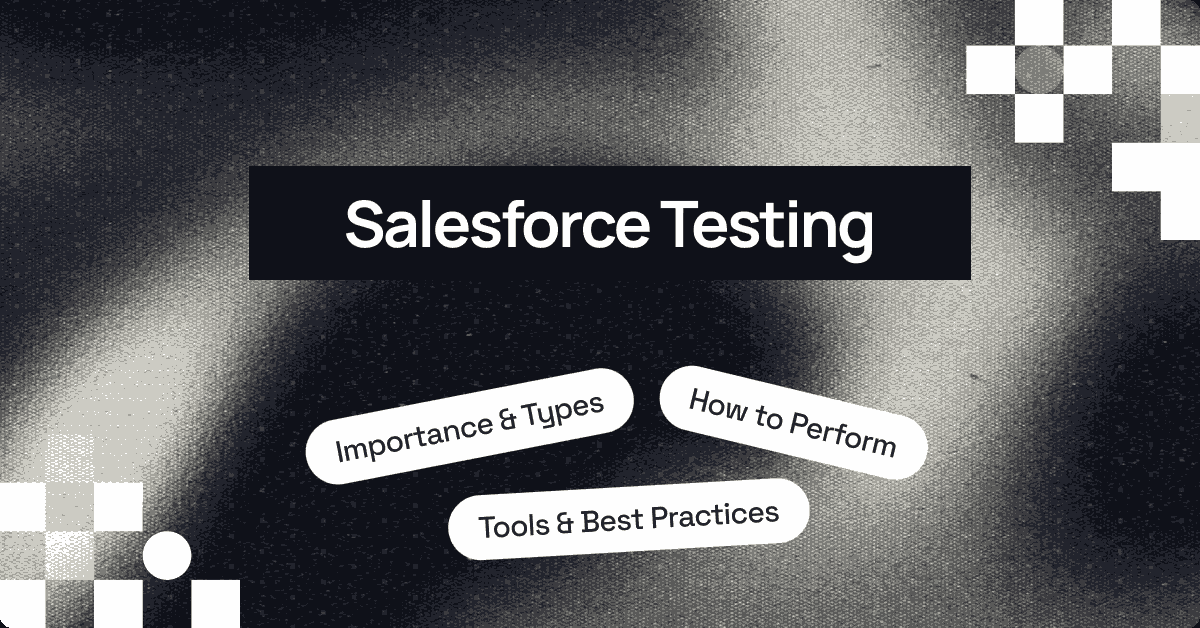 Salesforce Testing

Importance & Types

How to Perform

Tools & Best Practices